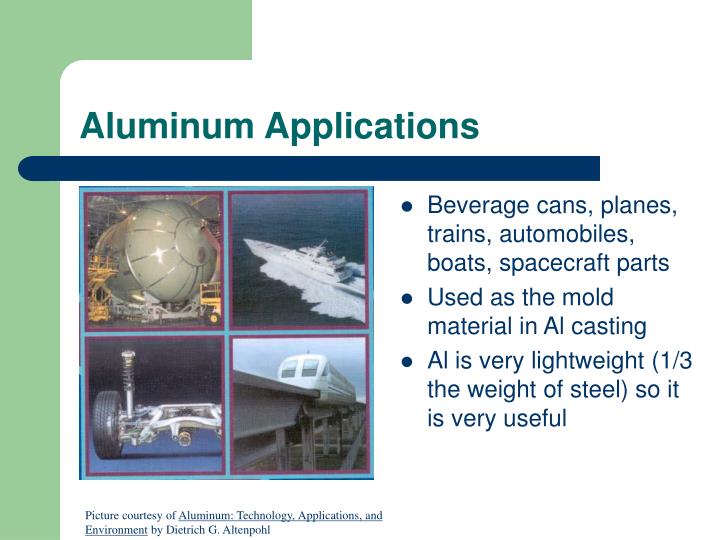 Aluminum Applications

- Beverage cans, planes, trains, automobiles, boats, spacecraft parts
- Used as the mold material in Al casting
- Al is very lightweight (1/3 the weight of steel) so it is very useful

Picture courtesy of Aluminum: Technology, Applications, and Environment by Dietrich G. Altenpohl